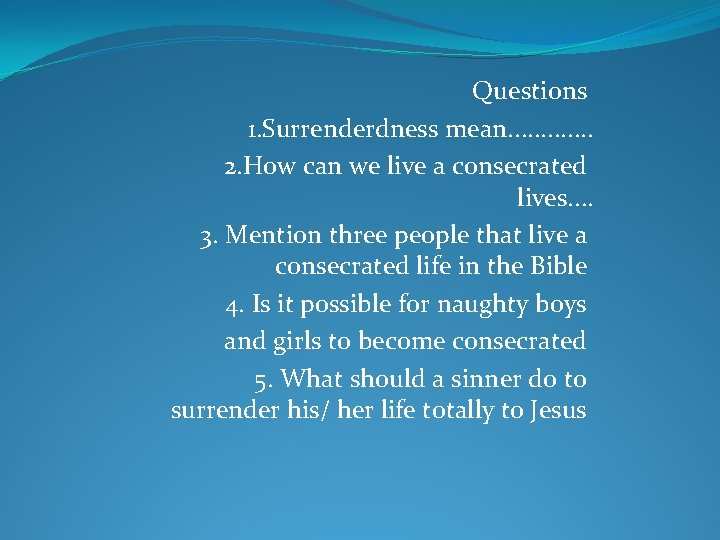 Questions
1.Surrenderdness mean………….
2.How can we live a consecrated lives….
3. Mention three people that live a consecrated life in the Bible
4. Is it possible for naughty boys and girls to become consecrated
5. What should a sinner do to surrender his/ her life totally to Jesus